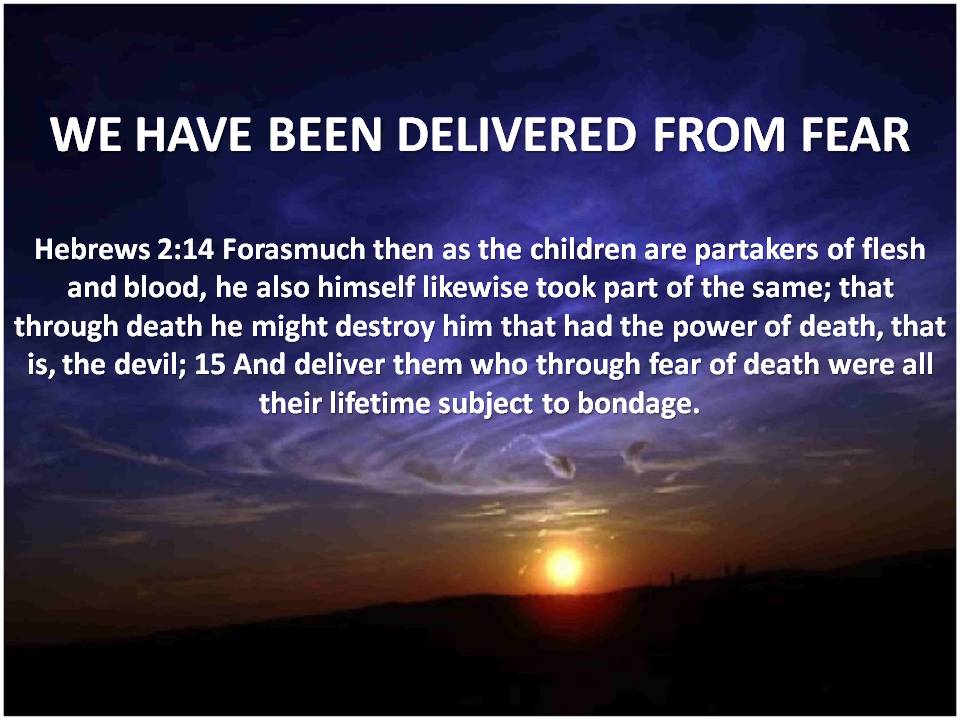 WE HAVE BEEN DELIVERED FROM FEAR

Hebrews 2:14 Forasmuch then as the children are partakers of flesh and blood, he also himself likewise took part of the same; that through death he might destroy him that had the power of death, that is, the devil; 15 And deliver them who through fear of death were all their lifetime subject to bondage.